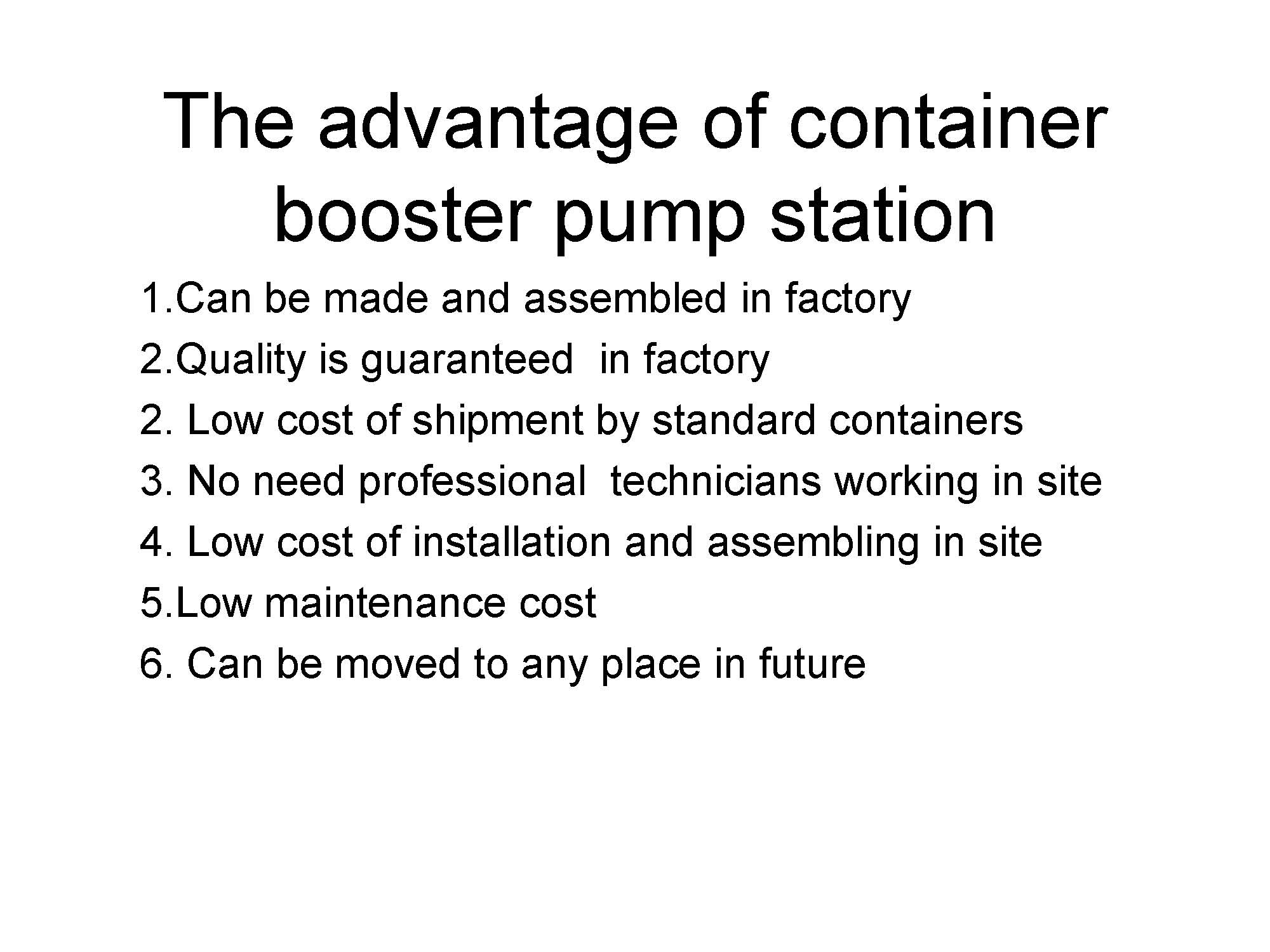 The advantage of container booster pump station

1.Can be made and assembled in factory
2.Quality is guaranteed  in factory
2. Low cost of shipment by standard containers
3. No need professional  technicians working in site
4. Low cost of installation and assembling in site
5.Low maintenance cost
6. Can be moved to any place in future